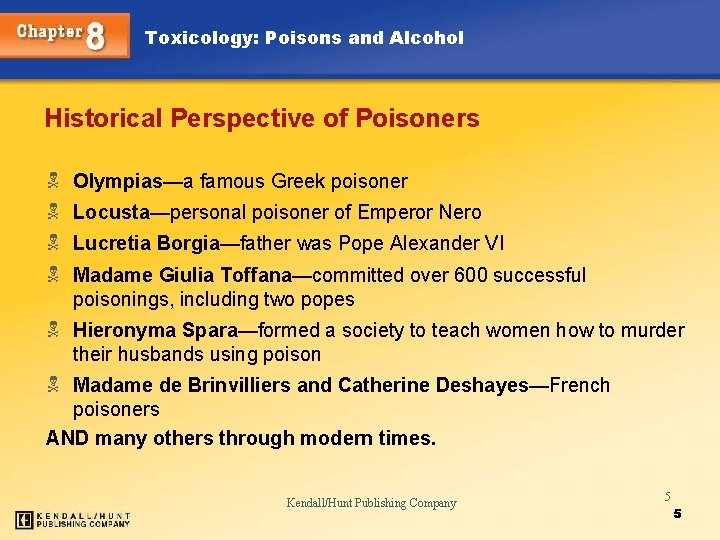 Chapter 8 Toxicology: Poisons and Alcohol

Historical Perspective of Poisoners

Olympias—a famous Greek poisoner

Locusta—personal poisoner of Emperor Nero

Lucretia Borgia—father was Pope Alexander VI

Madame Giulia Toffana—committed over 600 successful poisonings, including two popes

Hieronyma Spara—formed a society to teach women how to murder their husbands using poison

Madame de Brinvilliers and Catherine Deshayes—French poisoners

AND many others through modern times.

Kendall/Hunt Publishing Company

5

5

KENDALL/HUNT PUBLISHING COMPANY